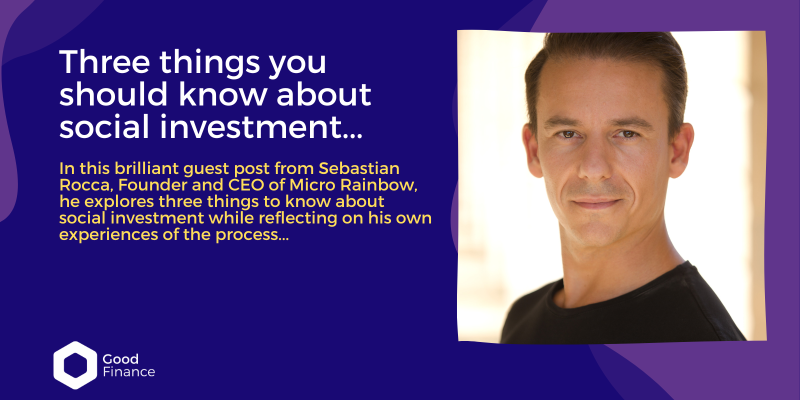 Three things you should know about social investment...

In this brilliant guest post from Sebastian Rocca, Founder and CEO of Micro Rainbow, he explores three things to know about social investment while reflecting on his own experiences of the process...

Good Finance